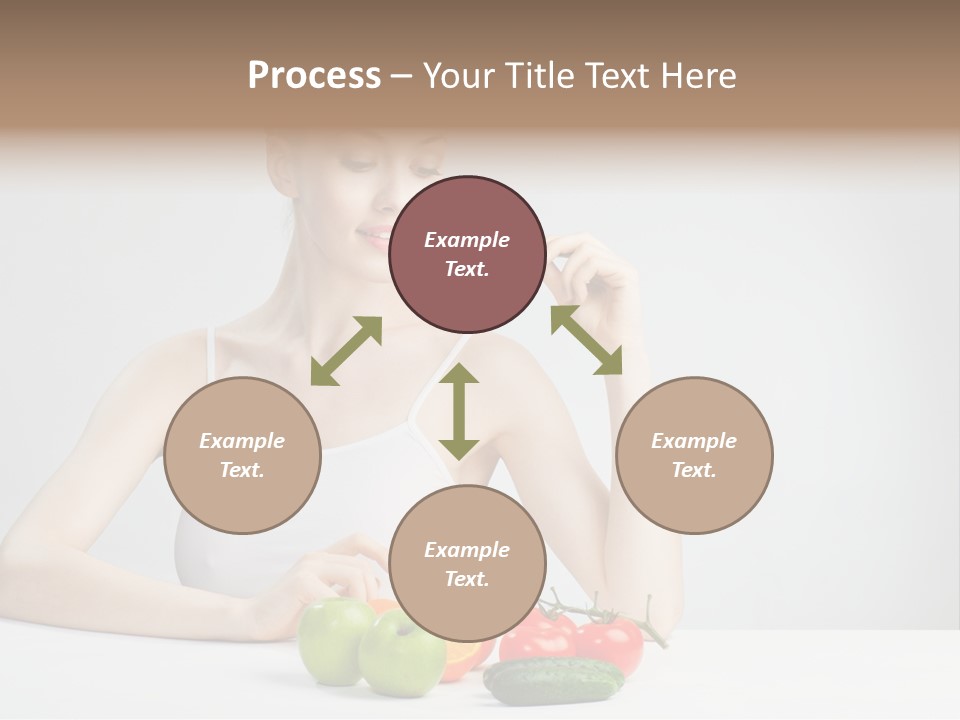 Process – Your Title Text Here

Example Text.

Example Text.

Example Text.

Example Text.